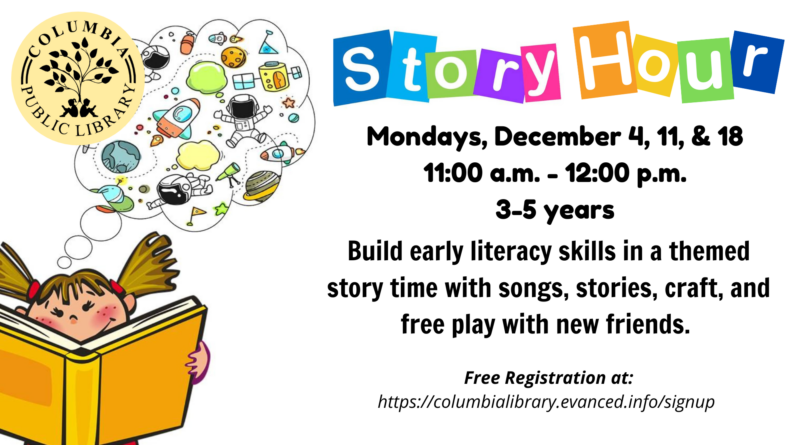 COLUMBIA PUBLIC LIBRARY

Story Hour

Mondays, December 4, 11, & 18
11:00 a.m. - 12:00 p.m.
3-5 years

Build early literacy skills in a themed story time with songs, stories, craft, and free play with new friends.

Free Registration at:
https://columbialibrary.evanced.info/signup